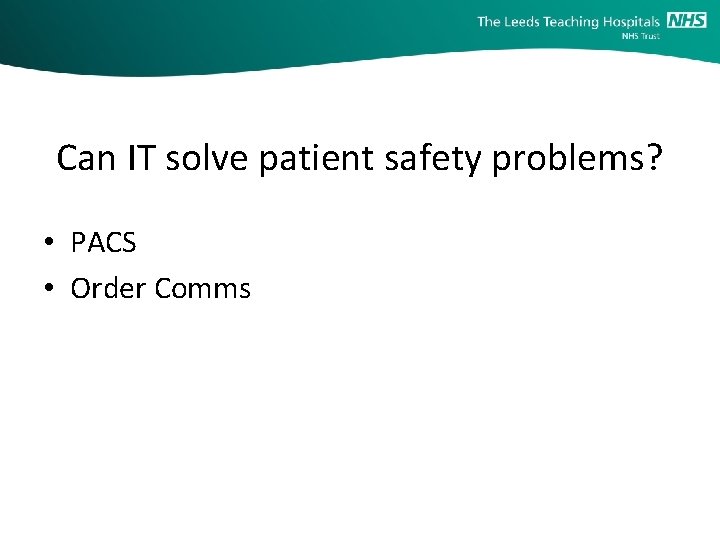 The Leeds Teaching Hospitals NHS
NHS Trust

Can IT solve patient safety problems?

• PACS
• Order Comms